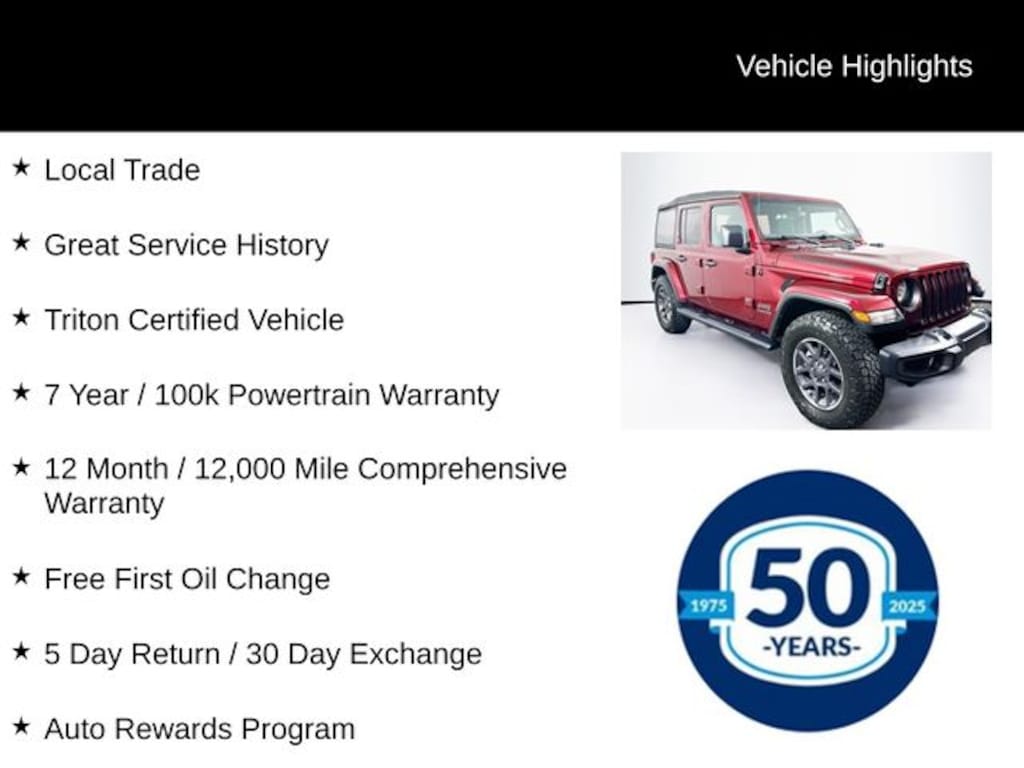 Vehicle Highlights

★ Local Trade

★ Great Service History

★ Triton Certified Vehicle

★ 7 Year / 100k Powertrain Warranty

★ 12 Month / 12,000 Mile Comprehensive Warranty

★ Free First Oil Change

★ 5 Day Return / 30 Day Exchange

★ Auto Rewards Program

1975 50 2025 -YEARS-